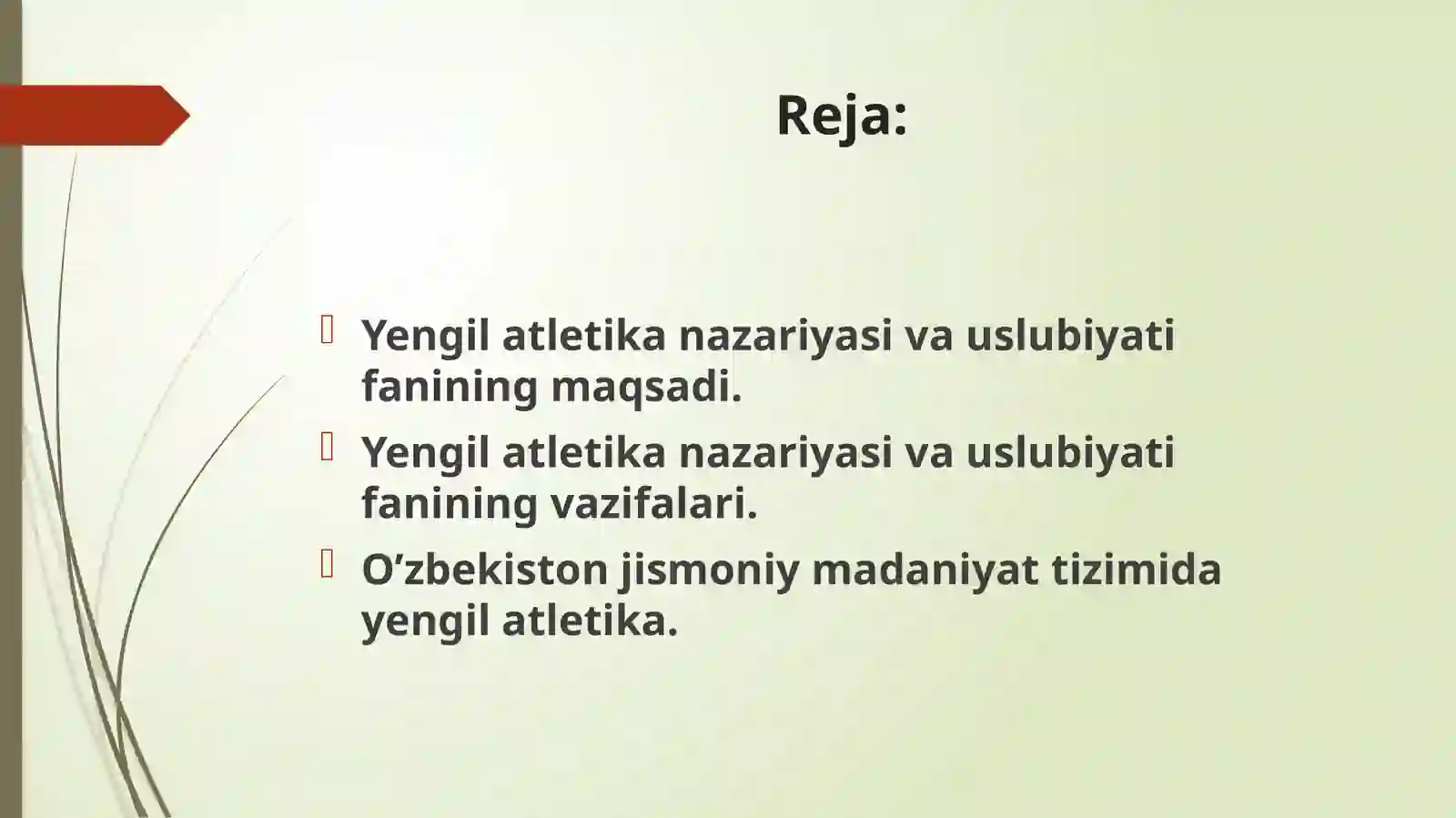 Reja:

Yengil atletika nazariyasi va uslubiyati fanining maqsadi.

Yengil atletika nazariyasi va uslubiyati fanining vazifalari.

O’zbekiston jismoniy madaniyat tizimida yengil atletika.